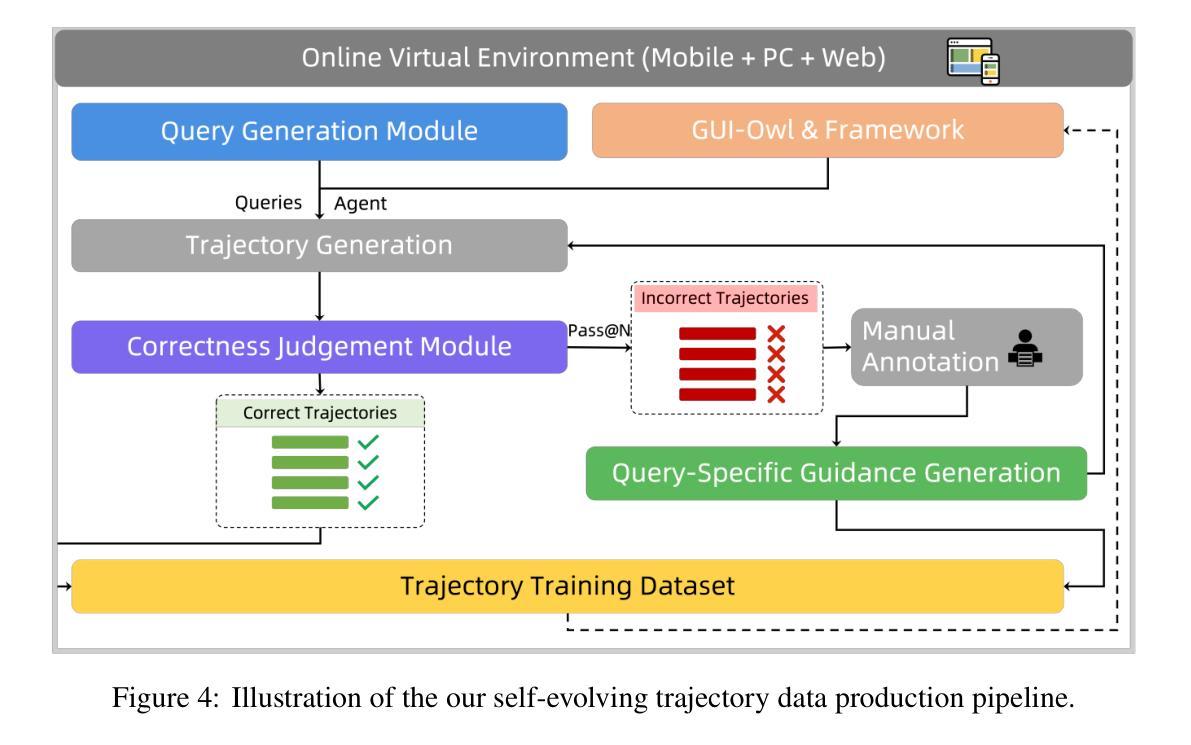 Online Virtual Environment (Mobile + PC + Web)

Query Generation Module

GUI-Owl & Framework

Queries

Agent

Trajectory Generation

Correctness Judgement Module

Pass@N

Incorrect Trajectories

Manual Annotation

Correct Trajectories

Query-Specific Guidance Generation

Trajectory Training Dataset

Figure 4: Illustration of the our self-evolving trajectory data production pipeline.